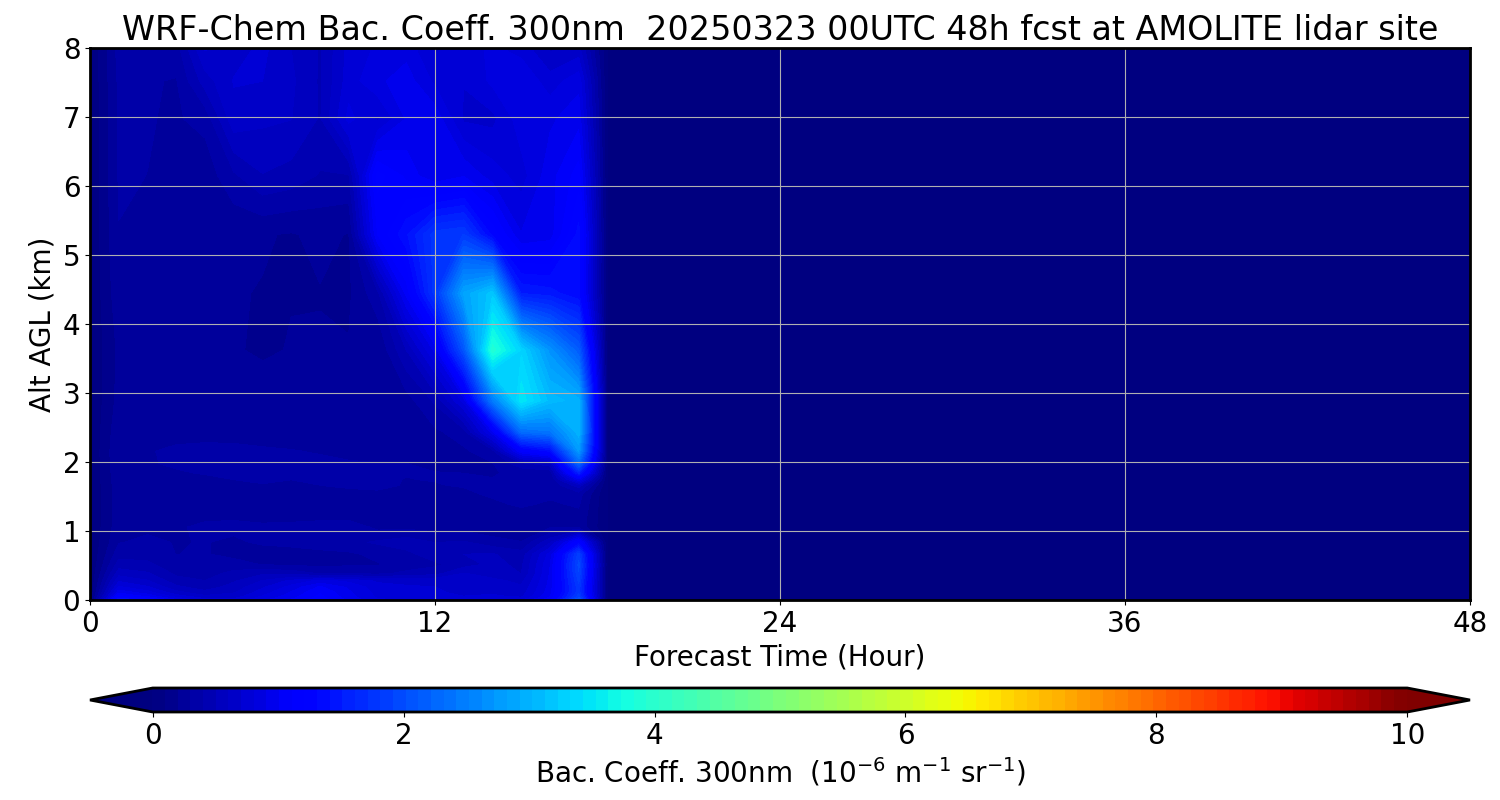 WRF-Chem Bac. Coeff. 300nm 20250323 00UTC 48h fcst at AMOLITE lidar site

Alt AGL (km)

8
7
6
5
4
3
2
1
0

0
12
24
36
48

Forecast Time (Hour)

0
2
4
6
8
10

Bac. Coeff. 300nm ($10^{-6}$ $m^{-1}$ $sr^{-1}$)